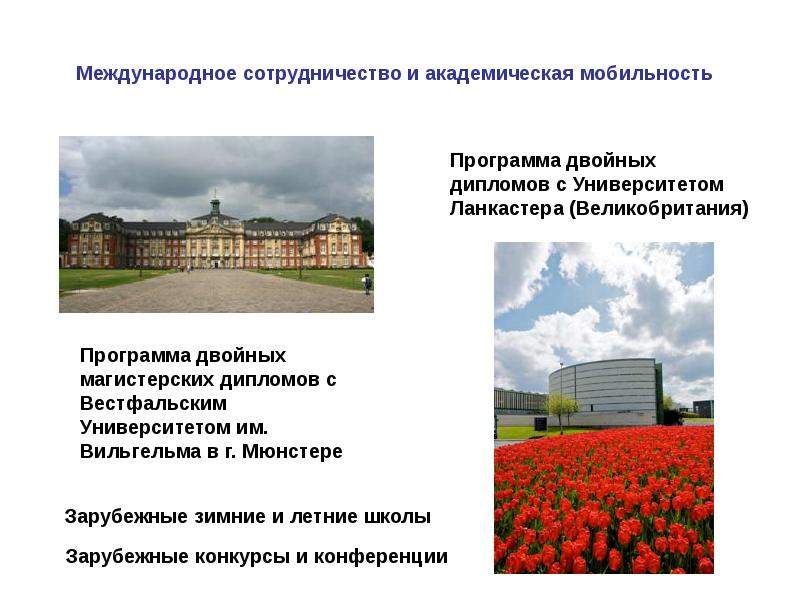 Международное сотрудничество и академическая мобильность

Программа двойных дипломов с Университетом Ланкастера (Великобритания)

Программа двойных магистерских дипломов с Вестфальским Университетом им. Вильгельма в г. Мюнстере

Зарубежные зимние и летние школы

Зарубежные конкурсы и конференции